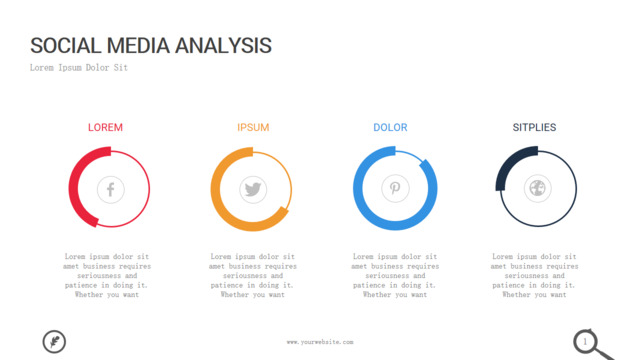 SOCIAL MEDIA ANALYSIS
Lorem Ipsum Dolor Sit

LOREM

Lorem ipsum dolor sit amet business requires seriousness and patience in doing it. Whether you want

IPSUM

Lorem ipsum dolor sit amet business requires seriousness and patience in doing it. Whether you want

DOLOR

Lorem ipsum dolor sit amet business requires seriousness and patience in doing it. Whether you want

SITPLIES

Lorem ipsum dolor sit amet business requires seriousness and patience in doing it. Whether you want

www.yourwebsite.com

1